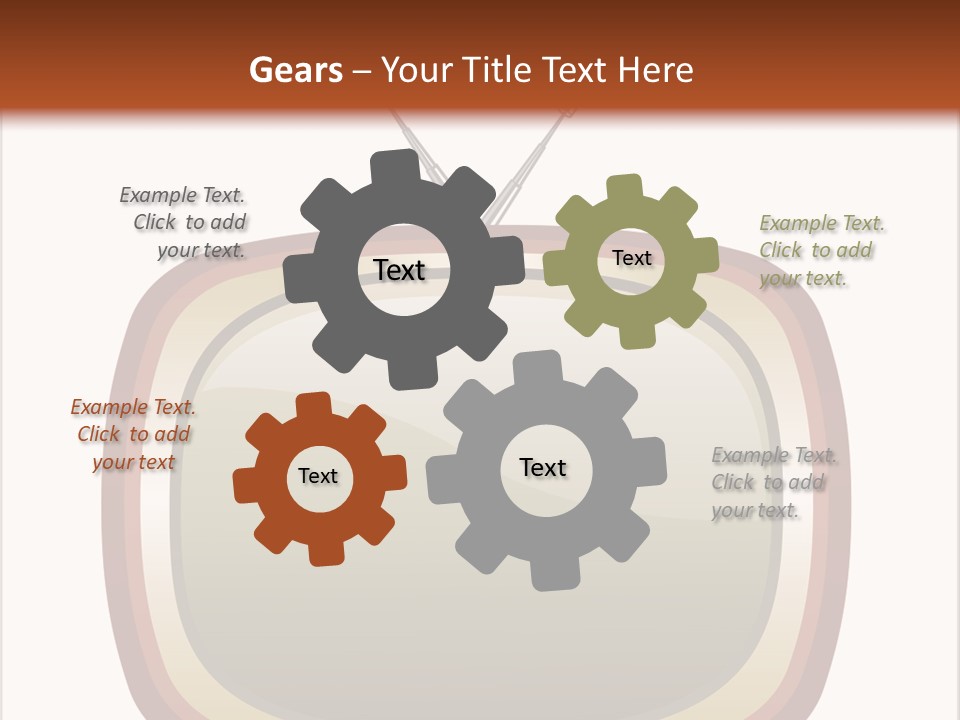 Gears – Your Title Text Here

Example Text. Click to add your text.

Text

Text

Example Text. Click to add your text.

Example Text. Click to add your text

Text

Text

Example Text. Click to add your text.